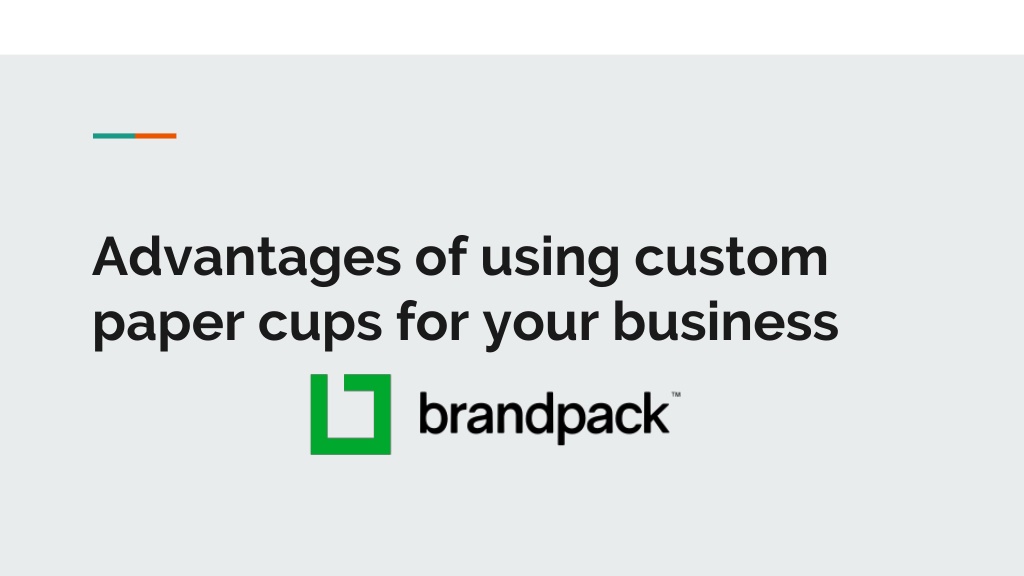 Advantages of using custom paper cups for your business

brandpack™